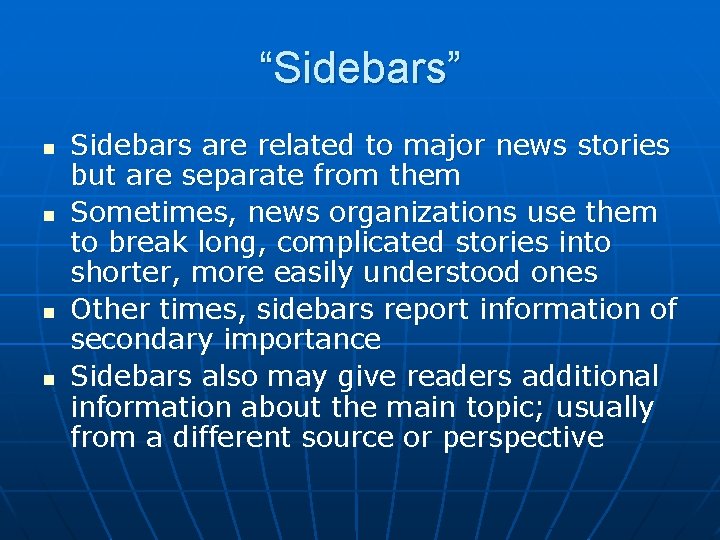 “Sidebars”

- Sidebars are related to major news stories but are separate from them
- Sometimes, news organizations use them to break long, complicated stories into shorter, more easily understood ones
- Other times, sidebars report information of secondary importance
- Sidebars also may give readers additional information about the main topic; usually from a different source or perspective